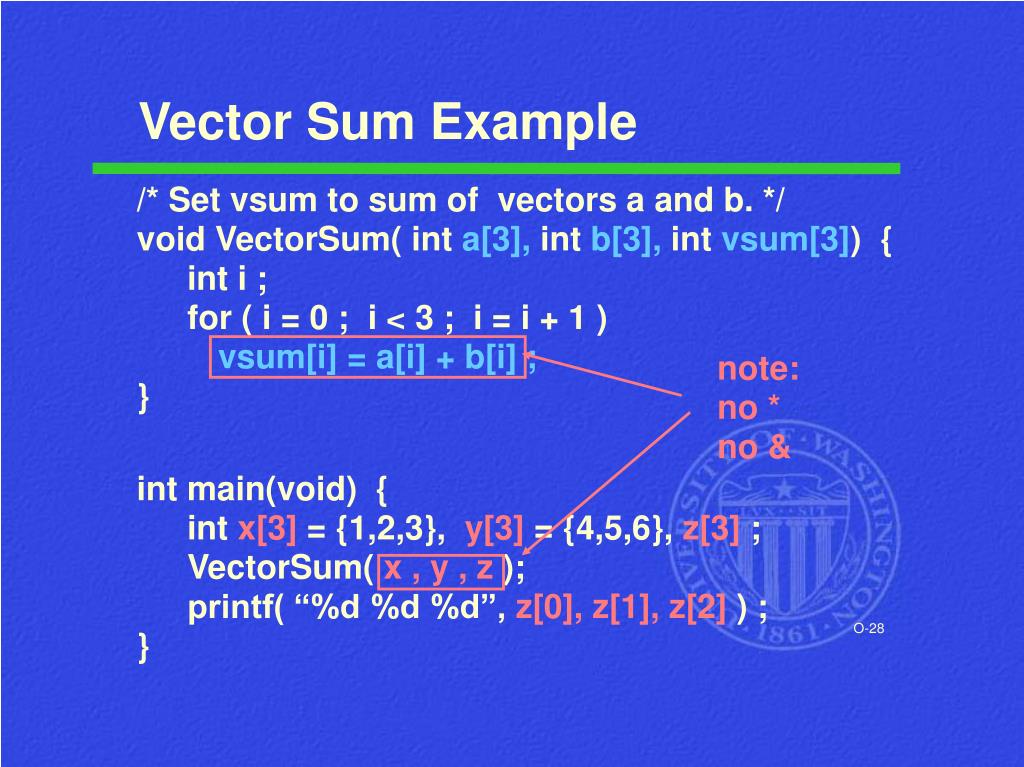 Vector Sum Example

/* Set vsum to sum of vectors a and b. */
void VectorSum( int a[3], int b[3], int vsum[3]) {
int i ;
for ( i = 0 ; i < 3 ; i = i + 1 )
vsum[i] = a[i] + b[i] ;
}

note:
no *
no &

int main(void) {
int x[3] = {1,2,3}, y[3] = {4,5,6}, z[3] ;
VectorSum( x , y , z );
printf( “%d %d %d”, z[0], z[1], z[2] ) ;
}

O-28